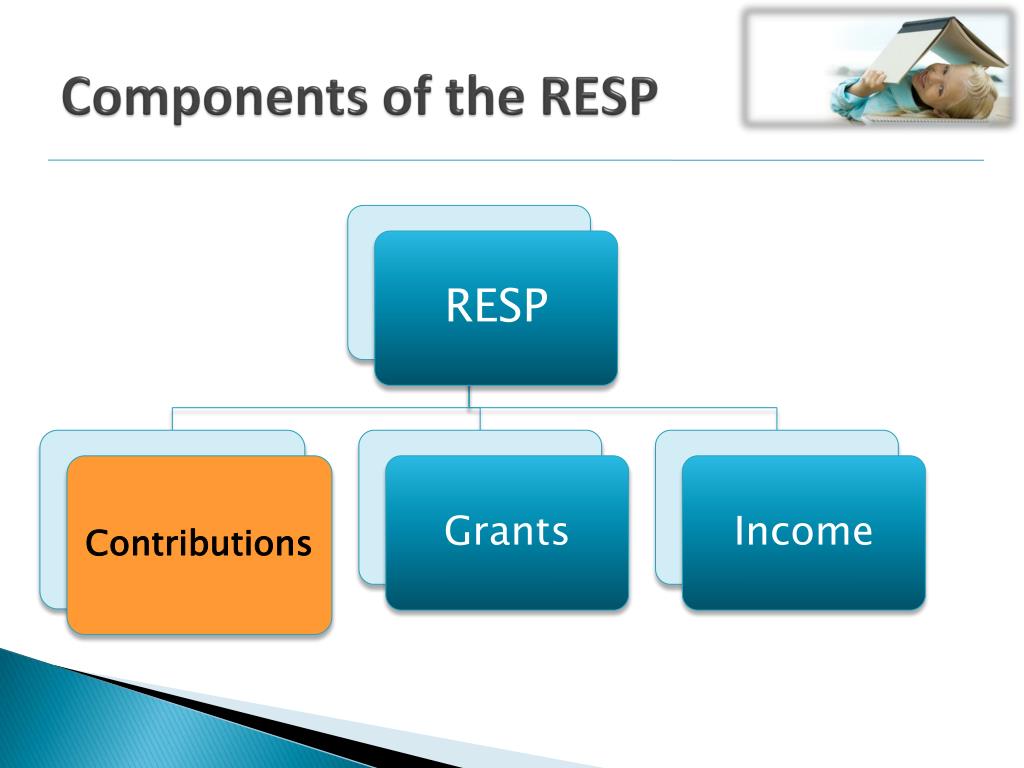 Components of the RESP

RESP

Contributions

Grants

Income